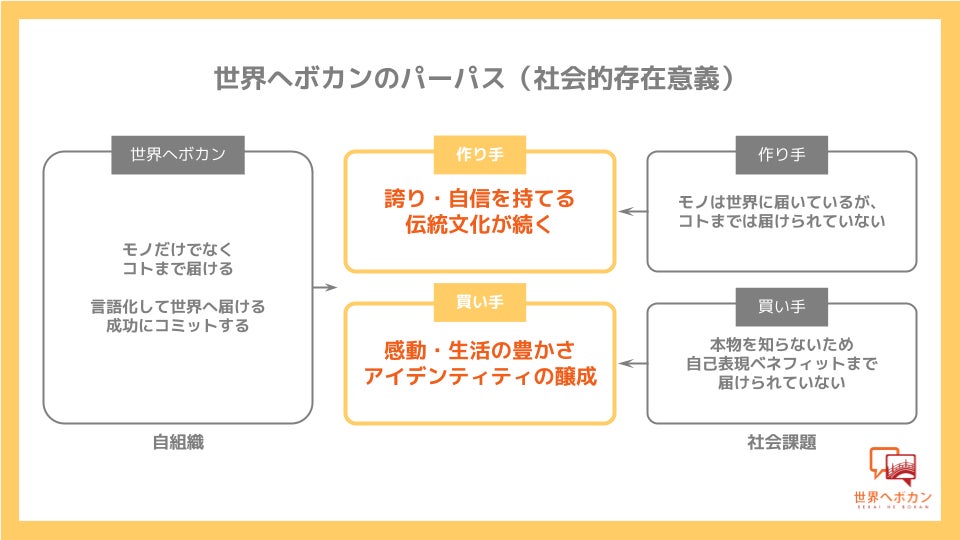 世界へボカンのパーパス（社会的存在意義）

世界へボカン

モノだけでなく
コトまで届ける

言語化して世界へ届ける
成功にコミットする

自組織

作り手

誇り・自信を持てる
伝統文化が続く

買い手

感動・生活の豊かさ
アイデンティティの醸成

作り手

モノは世界に届いているが、
コトまでは届けられていない

買い手

本物を知らないため
自己表現ベネフィットまで
届けられていない

社会課題

世界へボカン
SEKAI HE BOKAN